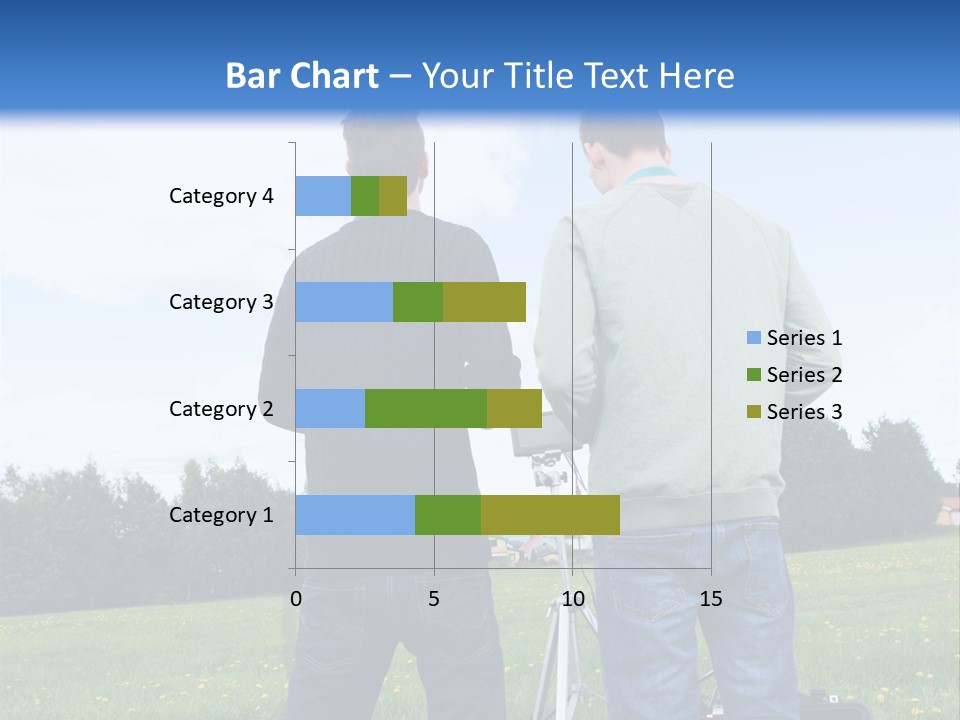 Bar Chart – Your Title Text Here

Category 4
Category 3
Category 2
Category 1

0
5
10
15

Series 1
Series 2
Series 3